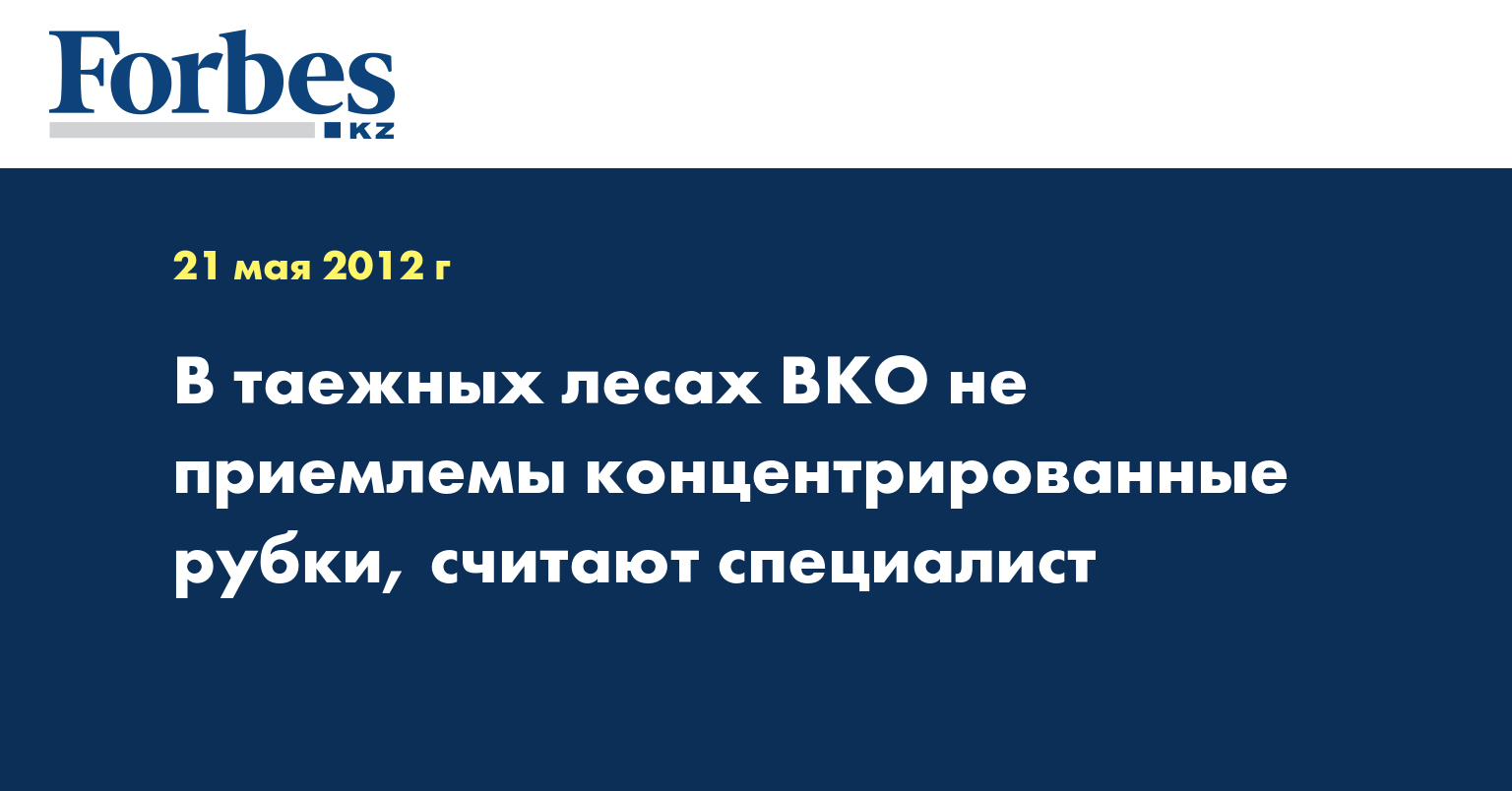 Forbes
KZ

21 мая 2012 г

В таежных лесах ВКО не приемлемы концентрированные рубки, считают специалист